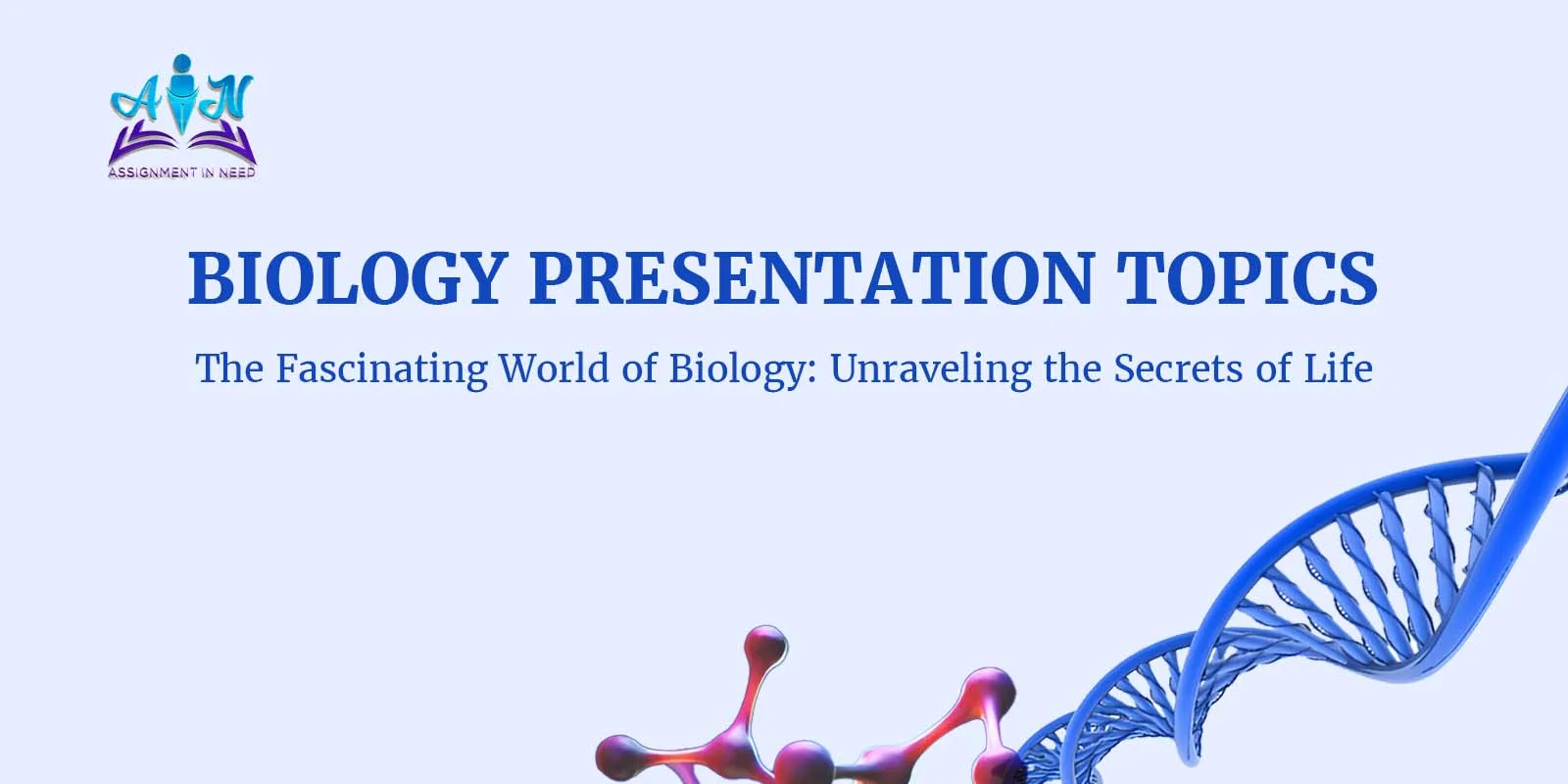 AIN
ASSIGNMENT IN NEED

BIOLOGY PRESENTATION TOPICS

The Fascinating World of Biology: Unraveling the Secrets of Life